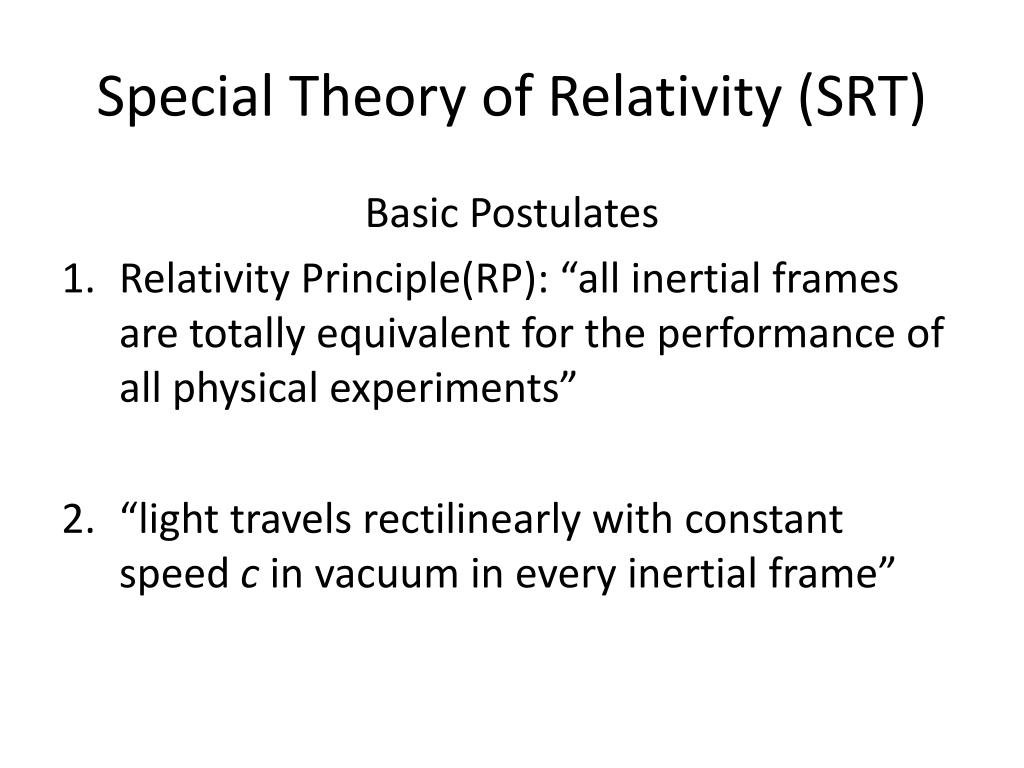 Special Theory of Relativity (SRT)

Basic Postulates

1. Relativity Principle(RP): “all inertial frames are totally equivalent for the performance of all physical experiments”

2. “light travels rectilinearly with constant speed $c$ in vacuum in every inertial frame”